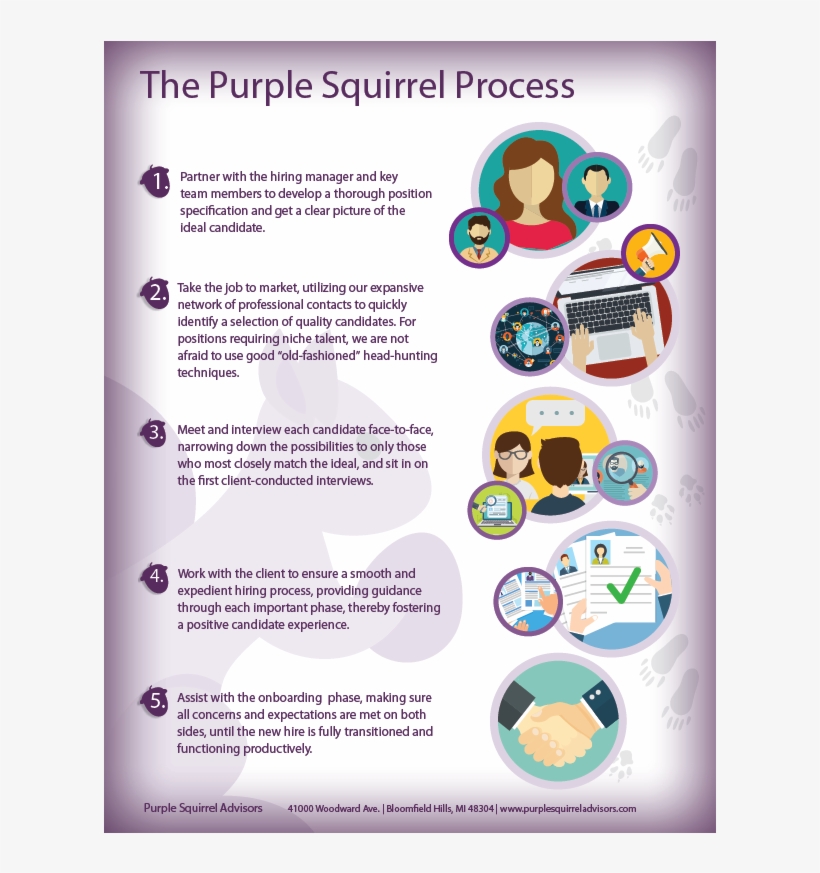 The Purple Squirrel Process

1. Partner with the hiring manager and key team members to develop a thorough position specification and get a clear picture of the ideal candidate.

2. Take the job to market, utilizing our expansive network of professional contacts to quickly identify a selection of quality candidates. For positions requiring niche talent, we are not afraid to use good "old-fashioned" head-hunting techniques.

3. Meet and interview each candidate face-to-face, narrowing down the possibilities to only those who most closely match the ideal, and sit in on the first client-conducted interviews.

4. Work with the client to ensure a smooth and expedient hiring process, providing guidance through each important phase, thereby fostering a positive candidate experience.

5. Assist with the onboarding phase, making sure all concerns and expectations are met on both sides, until the new hire is fully transitioned and functioning productively.

Purple Squirrel Advisors 41000 Woodward Ave. | Bloomfield Hills, MI 48304 | www.purplesquirreladvisors.com